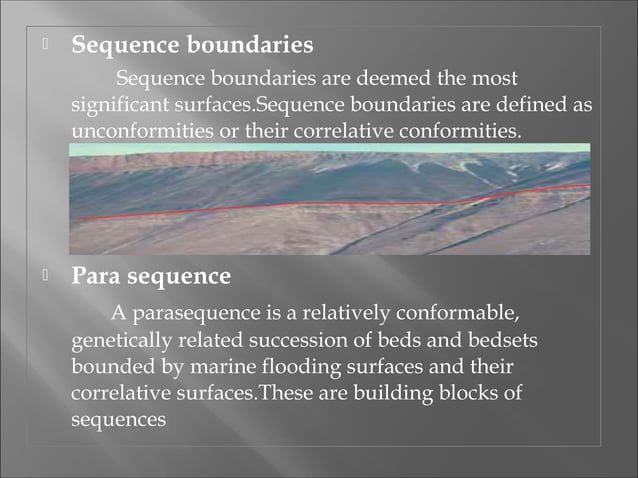 Sequence boundaries

Sequence boundaries are deemed the most significant surfaces.Sequence boundaries are defined as unconformities or their correlative conformities.

Para sequence

A parasequence is a relatively conformable, genetically related succession of beds and bedsets bounded by marine flooding surfaces and their correlative surfaces.These are building blocks of sequences